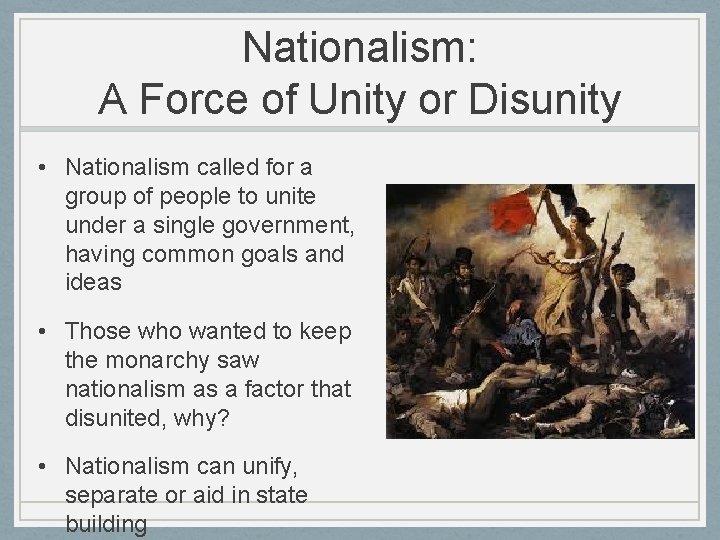 Nationalism:
A Force of Unity or Disunity

• Nationalism called for a group of people to unite under a single government, having common goals and ideas

• Those who wanted to keep the monarchy saw nationalism as a factor that disunited, why?

• Nationalism can unify, separate or aid in state building